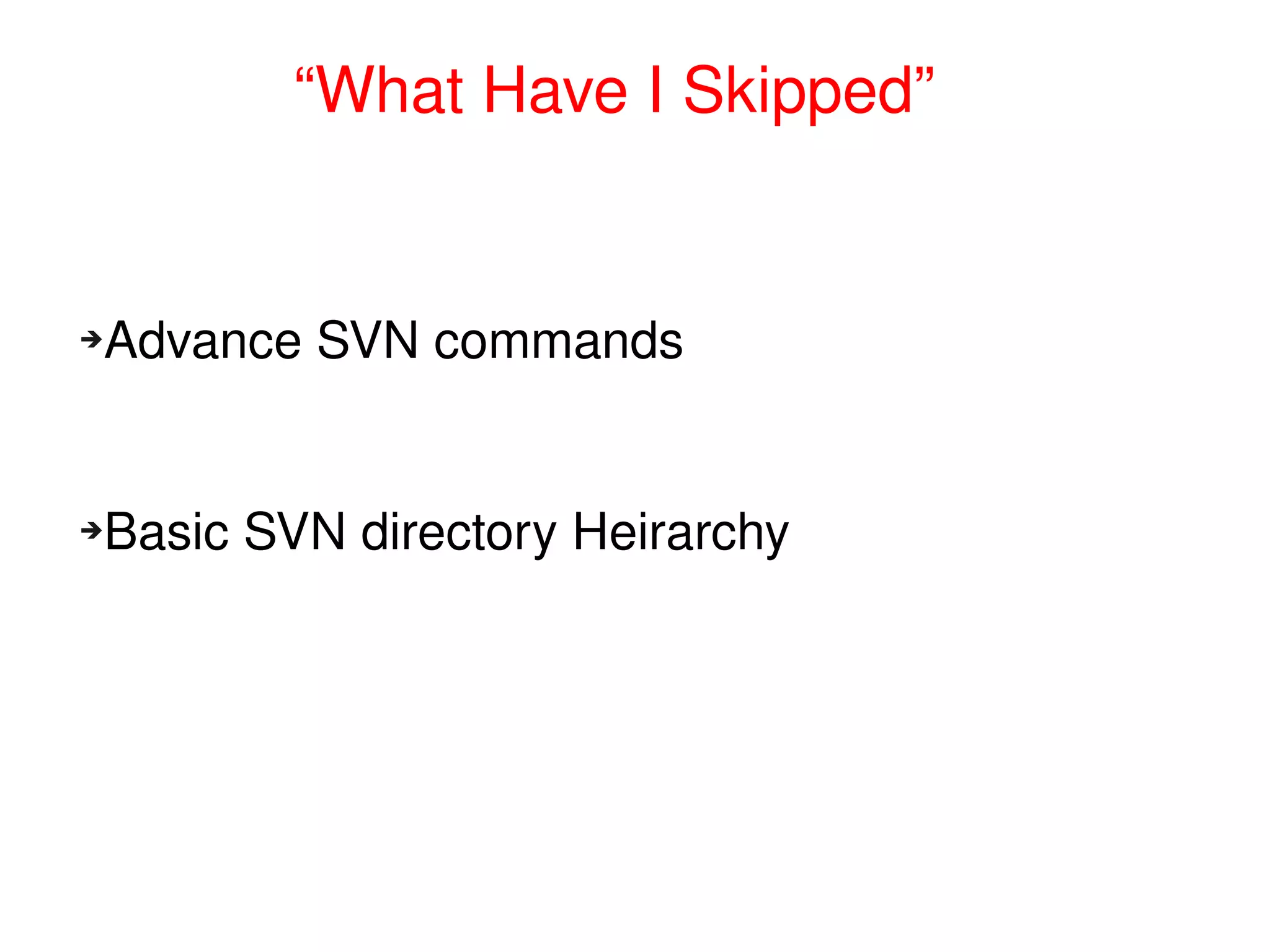 “What Have I Skipped”

➔Advance SVN commands

➔Basic SVN directory Heirarchy